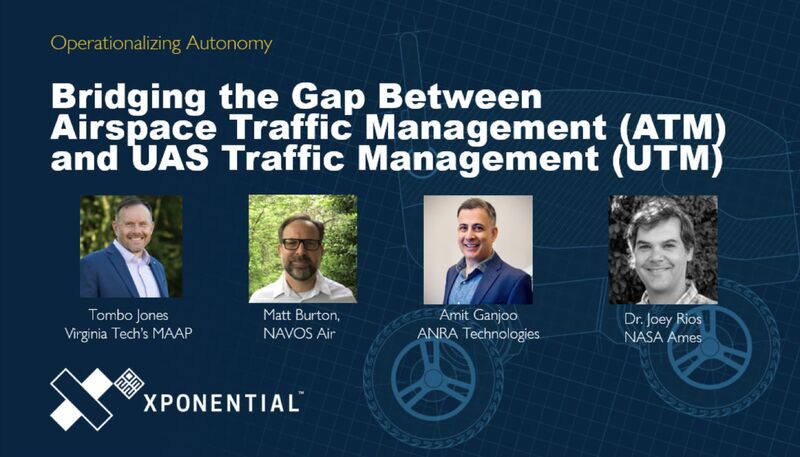 Operationalizing Autonomy

Bridging the Gap Between Airspace Traffic Management (ATM) and UAS Traffic Management (UTM)

Tombo Jones
Virginia Tech's MAAP

Matt Burton,
NAVOS Air

Amit Ganjoo
ANRA Technologies

Dr. Joey Rios
NASA Ames

XPONENTIAL™